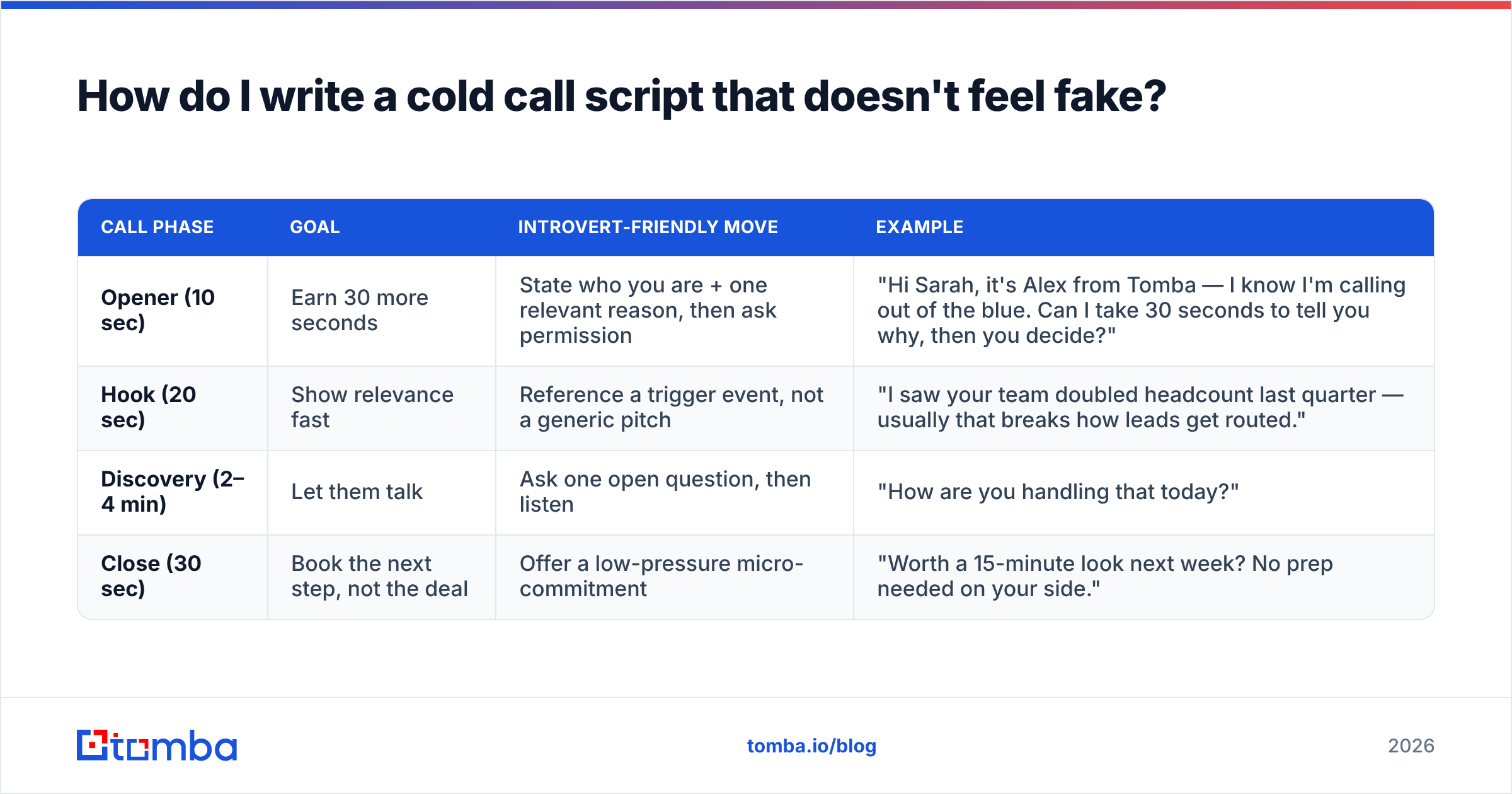 How do I write a cold call script that doesn't feel fake?

| CALL PHASE | GOAL | INTROVERT-FRIENDLY MOVE | EXAMPLE |
|---|---|---|---|
| Opener (10 sec) | Earn 30 more seconds | State who you are + one relevant reason, then ask permission | "Hi Sarah, it's Alex from Tomba — I know I'm calling out of the blue. Can I take 30 seconds to tell you why, then you decide?" |
| Hook (20 sec) | Show relevance fast | Reference a trigger event, not a generic pitch | "I saw your team doubled headcount last quarter — usually that breaks how leads get routed." |
| Discovery (2–4 min) | Let them talk | Ask one open question, then listen | "How are you handling that today?" |
| Close (30 sec) | Book the next step, not the deal | Offer a low-pressure micro-commitment | "Worth a 15-minute look next week? No prep needed on your side." |

tomba

tomba.io/blog

2026